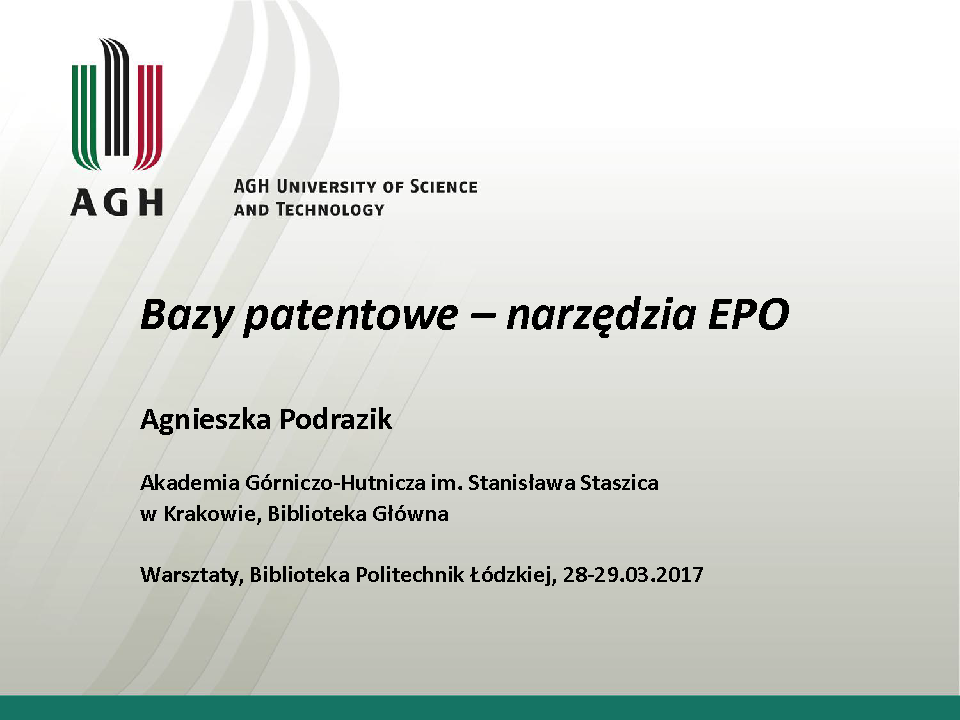 AGH

AGH UNIVERSITY OF SCIENCE AND TECHNOLOGY

Bazy patentowe – narzędzia EPO

Agnieszka Podrazik

Akademia Górniczo-Hutnicza im. Stanisława Staszica w Krakowie, Biblioteka Główna

Warsztaty, Biblioteka Politechnik Łódzkiej, 28-29.03.2017